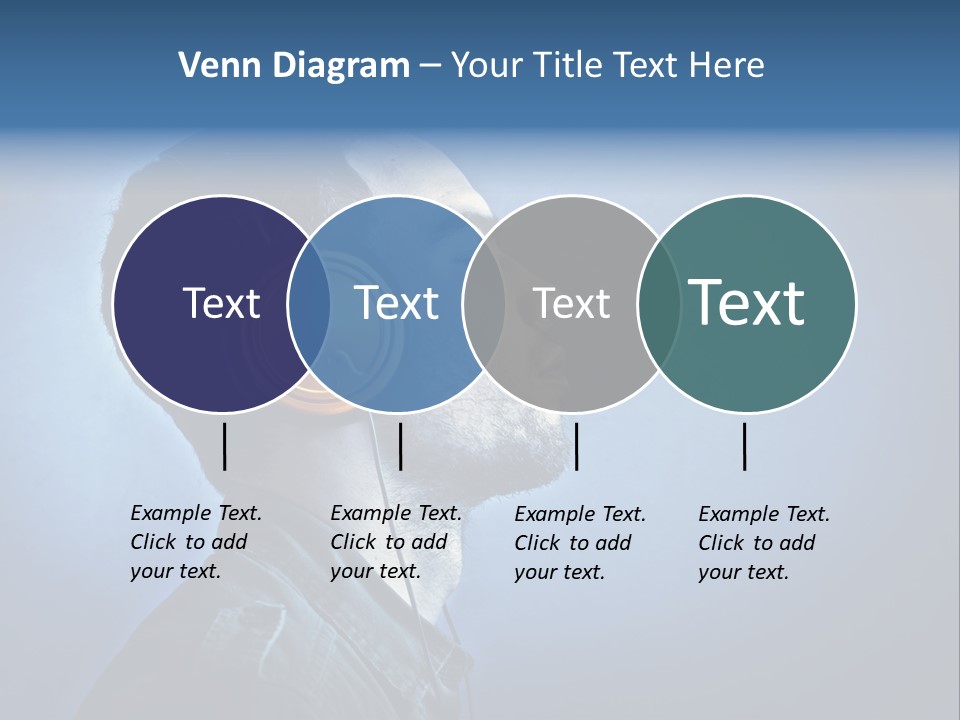 Venn Diagram – Your Title Text Here

Text

Text

Text

Text

Example Text. Click to add your text.

Example Text. Click to add your text.

Example Text. Click to add your text.

Example Text. Click to add your text.